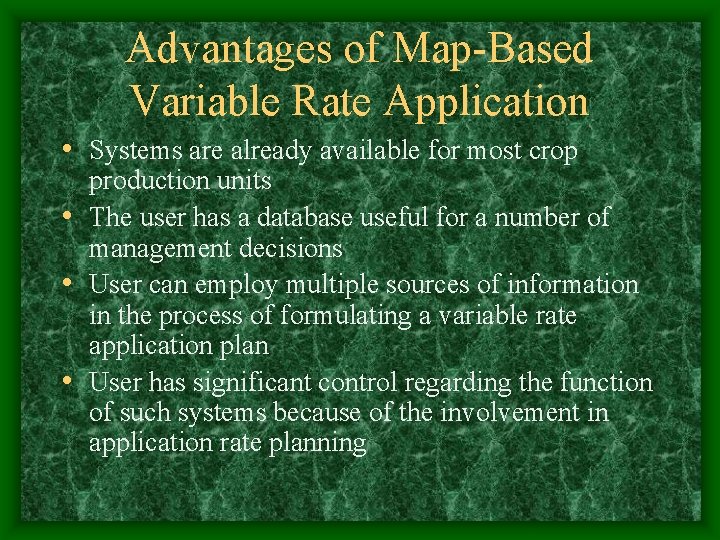 Advantages of Map-Based Variable Rate Application

• Systems are already available for most crop production units
• The user has a database useful for a number of management decisions
• User can employ multiple sources of information in the process of formulating a variable rate application plan
• User has significant control regarding the function of such systems because of the involvement in application rate planning